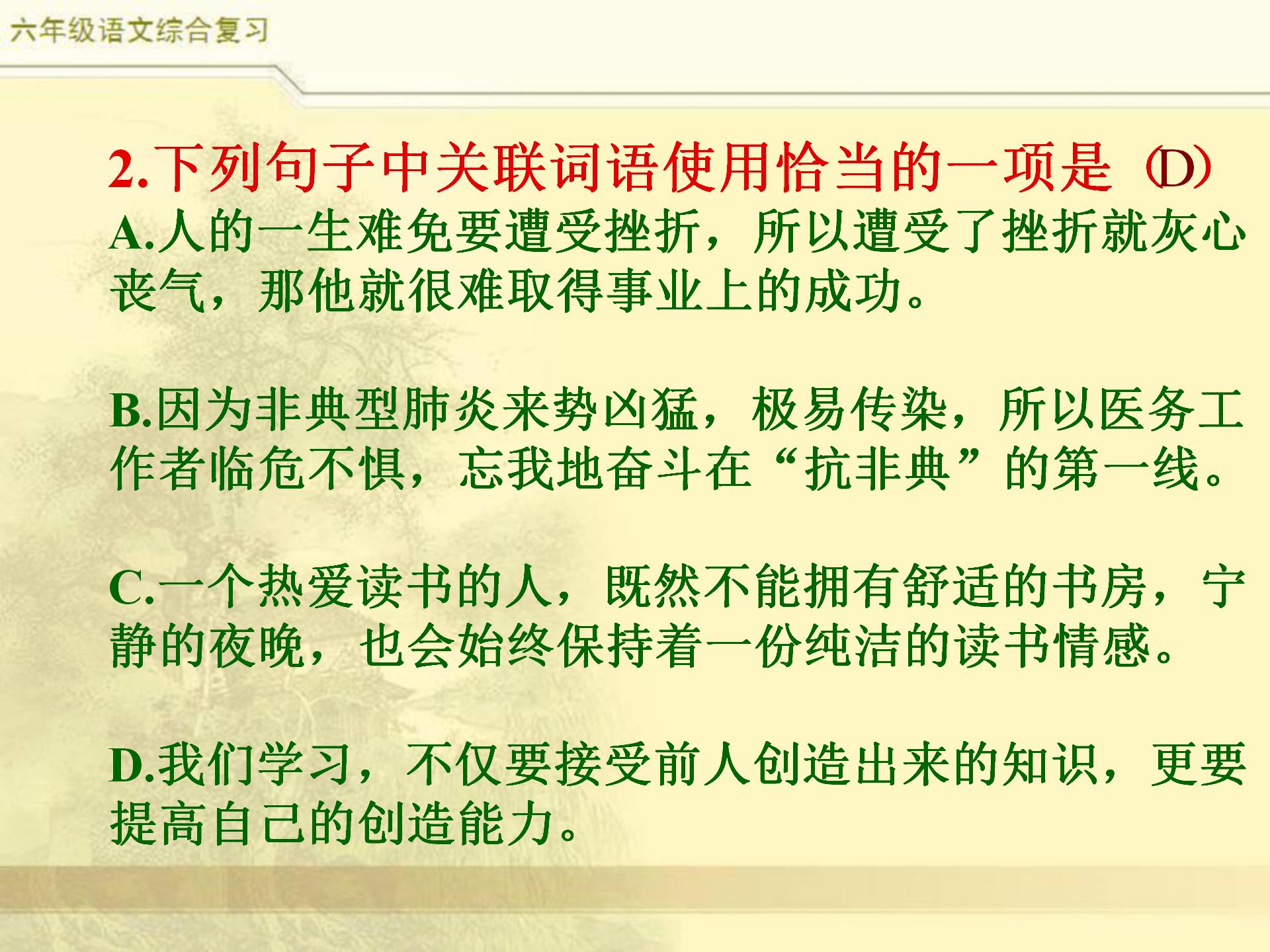 六年级语文综合复习

2.下列句子中关联词语使用恰当的一项是（D）
A.人的一生难免要遭受挫折，所以遭受了挫折就灰心丧气，那他就很难取得事业上的成功。

B.因为非典型肺炎来势凶猛，极易传染，所以医务工作者临危不惧，忘我地奋斗在“抗非典”的第一线。

C.一个热爱读书的人，既然不能拥有舒适的书房，宁静的夜晚，也会始终保持着一份纯洁的读书情感。

D.我们学习，不仅要接受前人创造出来的知识，更要提高自己的创造能力。